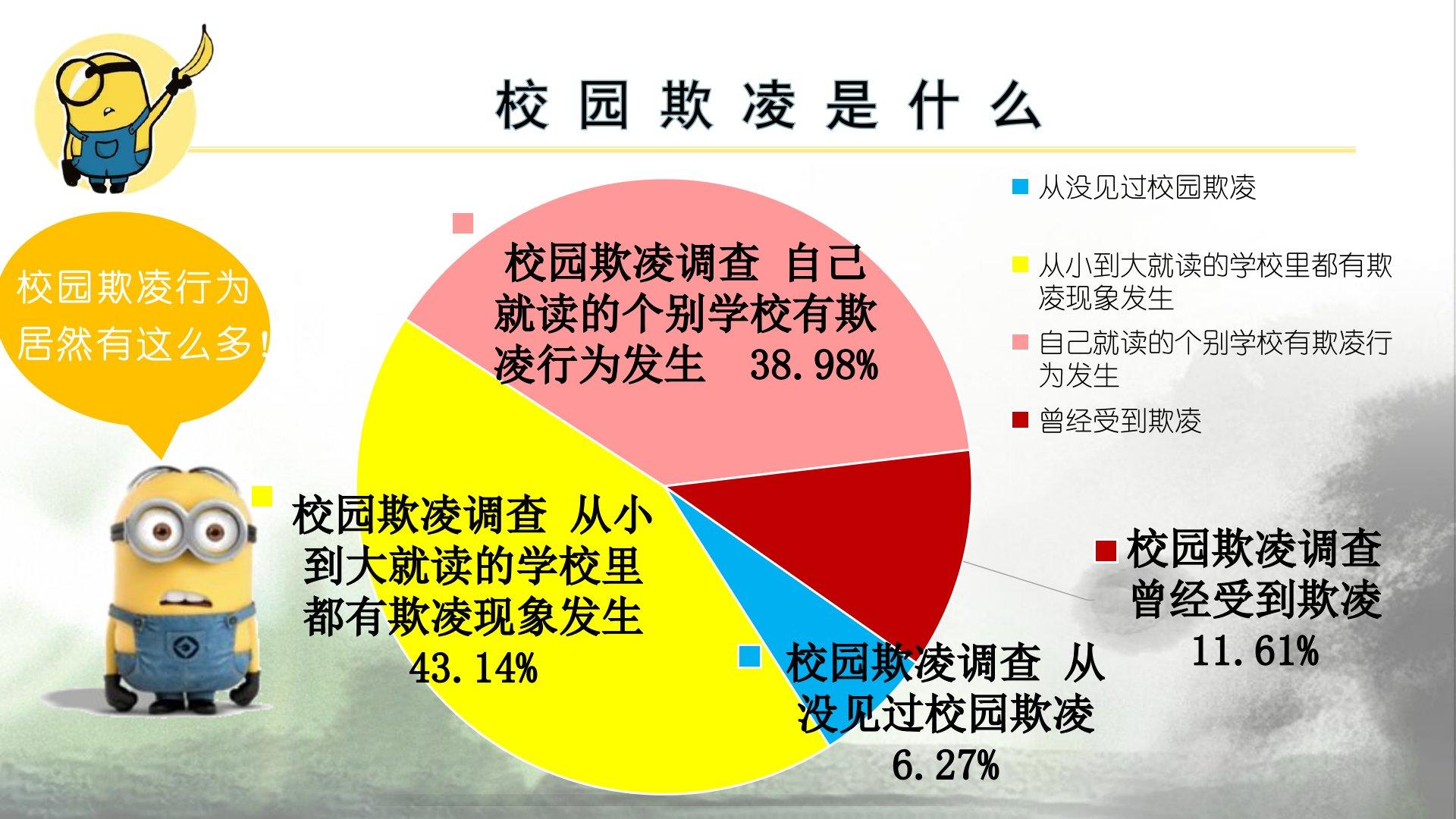 校园欺凌是什么

校园欺凌行为居然有这么多！

从没见过校园欺凌
从小到大就读的学校里都有欺凌现象发生
自己就读的个别学校有欺凌行为发生
曾经受到欺凌

校园欺凌调查 自己就读的个别学校有欺凌行为发生 38.98%

校园欺凌调查 从小到大就读的学校里都有欺凌现象发生 43.14%

校园欺凌调查 从没见过校园欺凌 6.27%

校园欺凌调查 曾经受到欺凌 11.61%